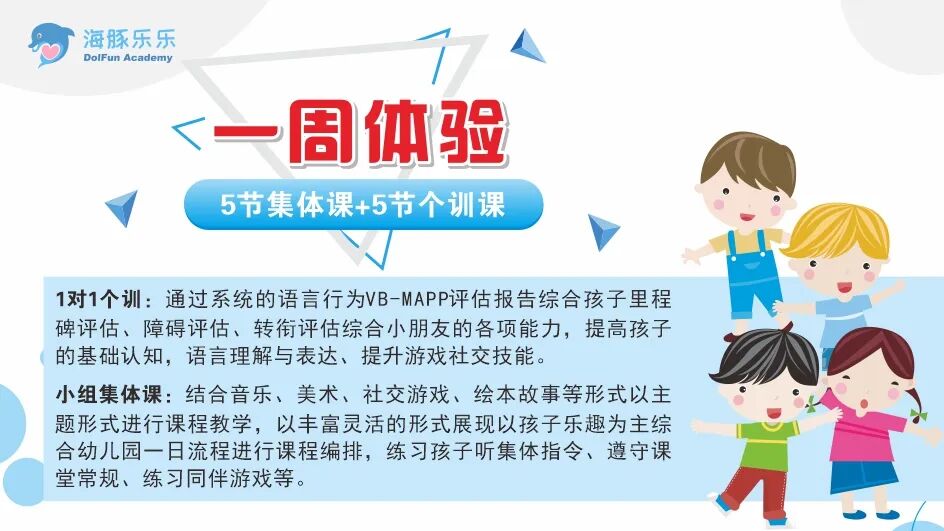 海豚乐乐
DolFun Academy

一周体验

5节集体课+5节个训课

1对1个训：通过系统的语言行为VB-MAPP评估报告综合孩子里程碑评估、障碍评估、转衔评估综合小朋友的各项能力，提高孩子的基础认知，语言理解与表达、提升游戏社交技能。

小组集体课：结合音乐、美术、社交游戏、绘本故事等形式以主题形式进行课程教学，以丰富灵活的形式展现以孩子乐趣为主综合幼儿园一日流程进行课程编排，练习孩子听集体指令、遵守课堂常规、练习同伴游戏等。